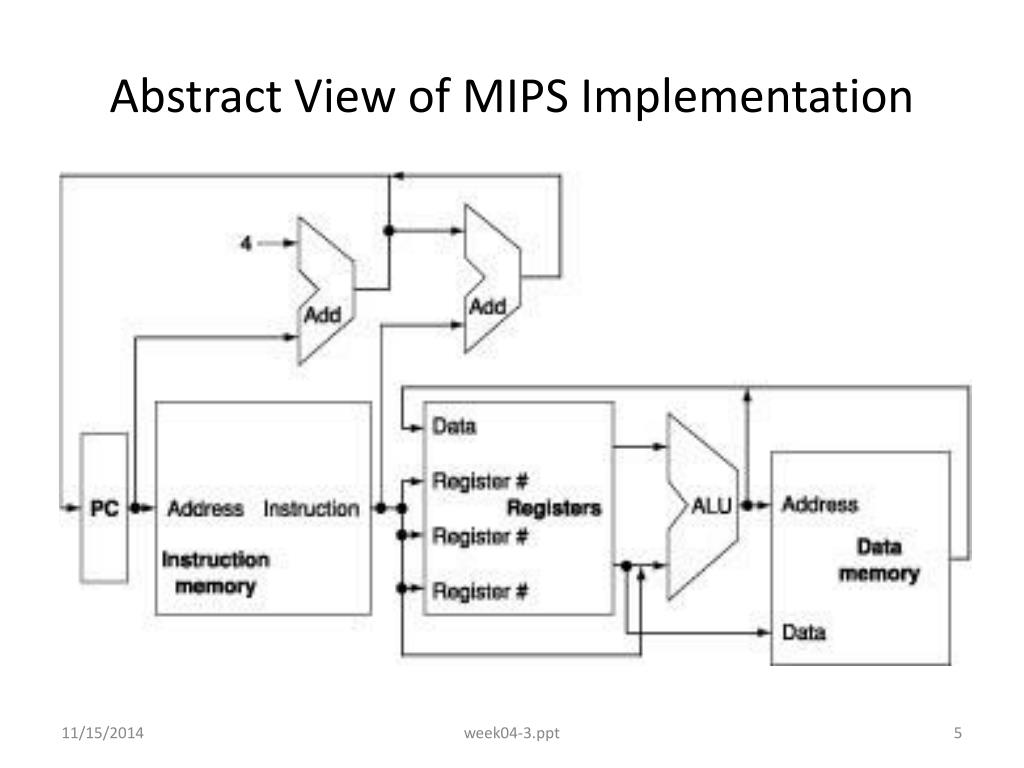 Abstract View of MIPS Implementation

4

Add

Add

PC

Address Instruction

Instruction memory

Data

Register #

Registers

Register #

Register #

ALU

Address

Data memory

Data

11/15/2014

week04-3.ppt

5